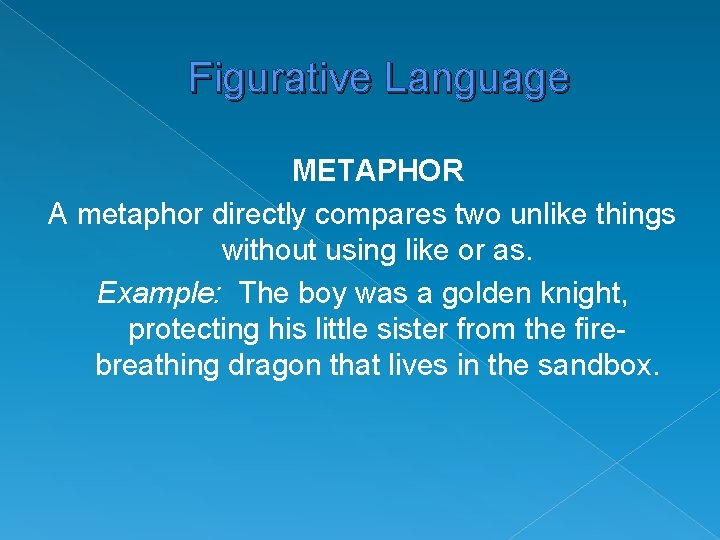 Figurative Language

METAPHOR

A metaphor directly compares two unlike things without using like or as.

Example: The boy was a golden knight, protecting his little sister from the fire-breathing dragon that lives in the sandbox.